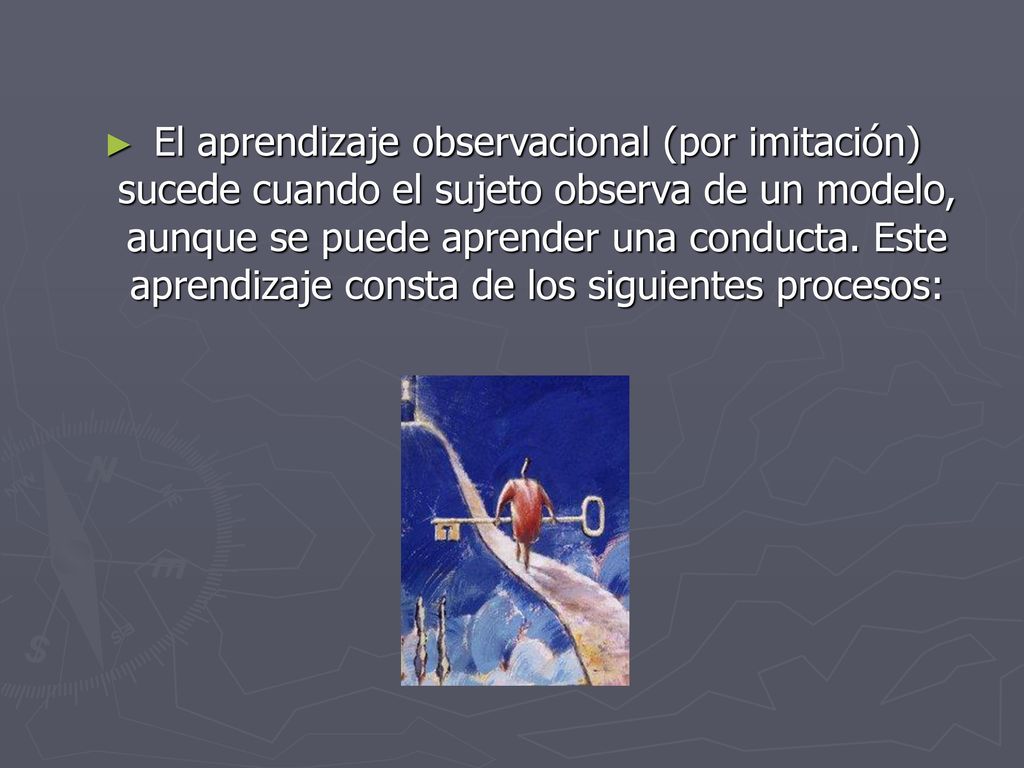 ► El aprendizaje observacional (por imitación) sucede cuando el sujeto observa de un modelo, aunque se puede aprender una conducta. Este aprendizaje consta de los siguientes procesos: